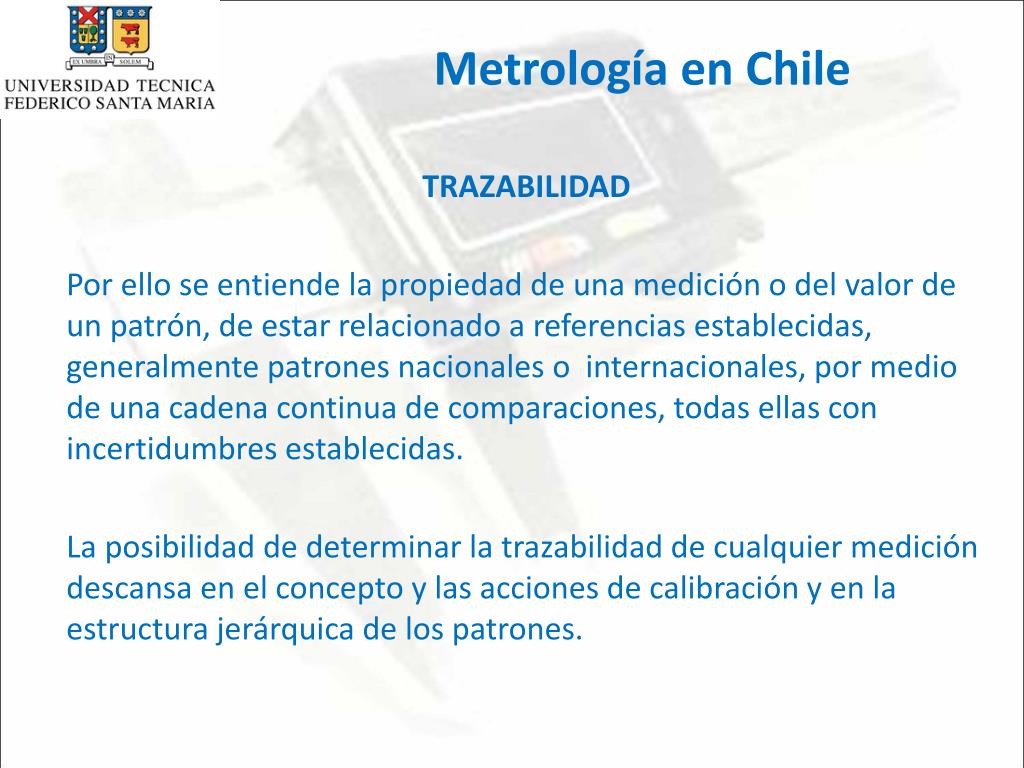 EX UMBRA IN SOLEM
UNIVERSIDAD TECNICA
FEDERICO SANTA MARIA

Metrología en Chile

TRAZABILIDAD

Por ello se entiende la propiedad de una medición o del valor de un patrón, de estar relacionado a referencias establecidas, generalmente patrones nacionales o internacionales, por medio de una cadena continua de comparaciones, todas ellas con incertidumbres establecidas.

La posibilidad de determinar la trazabilidad de cualquier medición descansa en el concepto y las acciones de calibración y en la estructura jerárquica de los patrones.